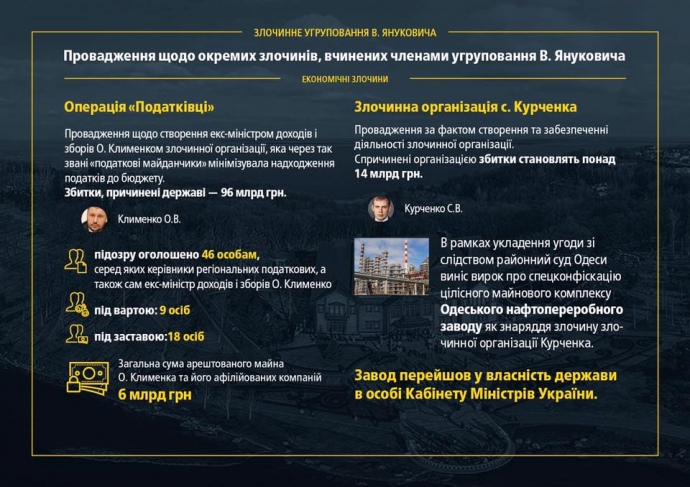 ЗЛОЧИННЕ УГРУПОВАННЯ В. ЯНУКОВИЧА

Провадження щодо окремих злочинів, вчинених членами угруповання В. Януковича

ЕКОНОМІЧНІ ЗЛОЧИНИ

Операція «Податківці»

Провадження щодо створення екс-міністром доходів і зборів О. Клименком злочинної організації, яка через так звані «податкові майданчики» мінімізувала надходження податків до бюджету.
Збитки, причинені державі — 96 млрд грн.

Клименко О.В.

підозру оголошено 46 особам, серед яких керівники регіональних податкових, а також сам екс-міністр доходів і зборів О. Клименко

під вартою: 9 осіб

під заставою:18 осіб

Загальна сума арештованого майна О. Клименка та його афілійованих компаній
6 млрд грн

Злочинна організація с. Курченка

Провадження за фактом створення та забезпеченні діяльності злочинної організації.
Спричинені організацією збитки становлять понад 14 млрд грн.

Курченко С.В.

В рамках укладення угоди зі слідством районний суд Одеси виніс вирок про спецконфіскацію цілісного майнового комплексу Одеського нафтопереробного заводу як знаряддя злочину злочинної організації Курченка.

Завод перейшов у власність держави в особі Кабінету Міністрів України.